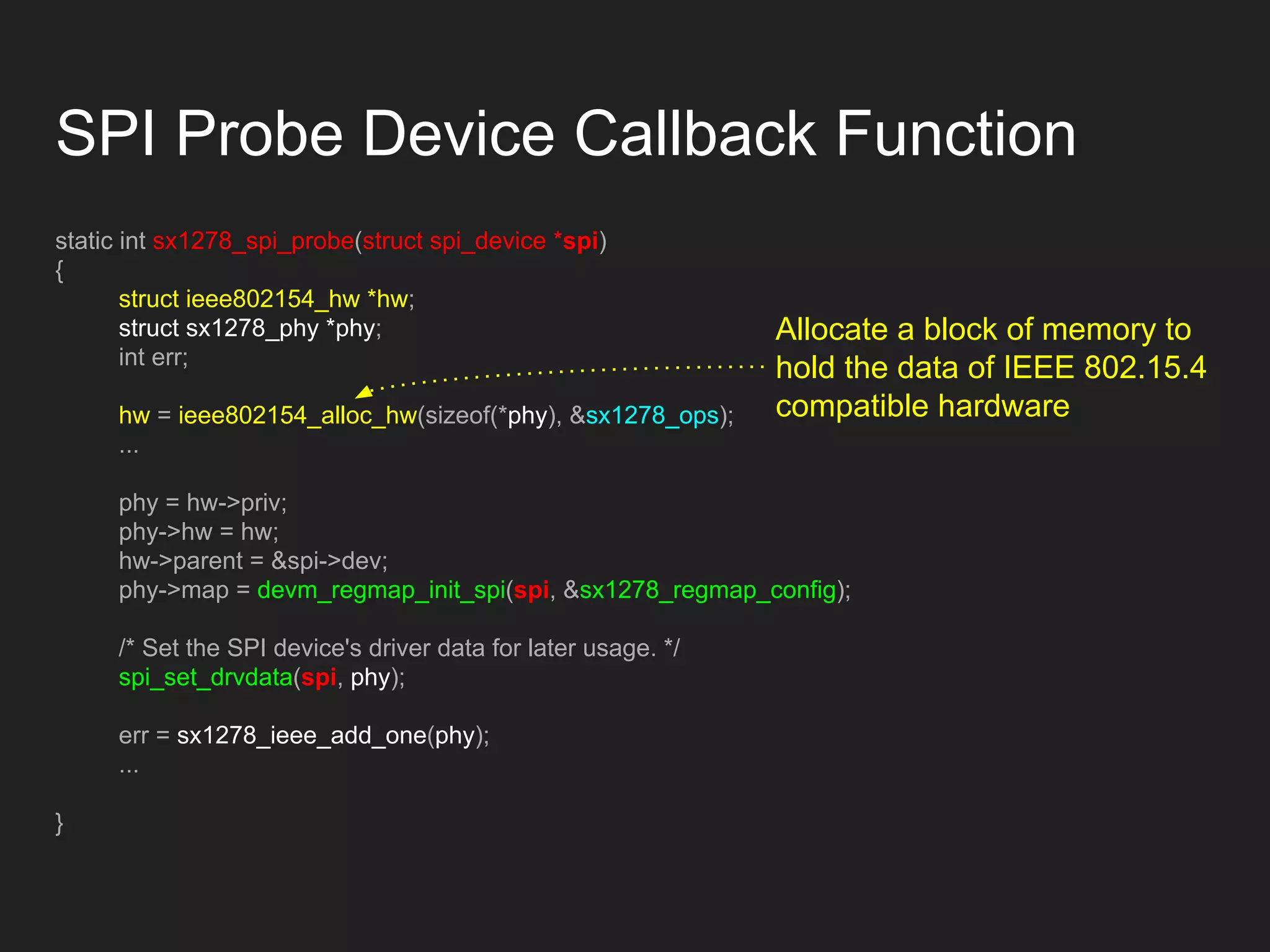 SPI Probe Device Callback Function

static int sx1278_spi_probe(struct spi_device *spi)
{
struct ieee802154_hw *hw;
struct sx1278_phy *phy;
int err;

hw = ieee802154_alloc_hw(sizeof(*phy), &sx1278_ops);
...

phy = hw->priv;
phy->hw = hw;
hw->parent = &spi->dev;
phy->map = devm_regmap_init_spi(spi, &sx1278_regmap_config);

/* Set the SPI device's driver data for later usage. */
spi_set_drvdata(spi, phy);

err = sx1278_ieee_add_one(phy);
...

}

Allocate a block of memory to hold the data of IEEE 802.15.4 compatible hardware